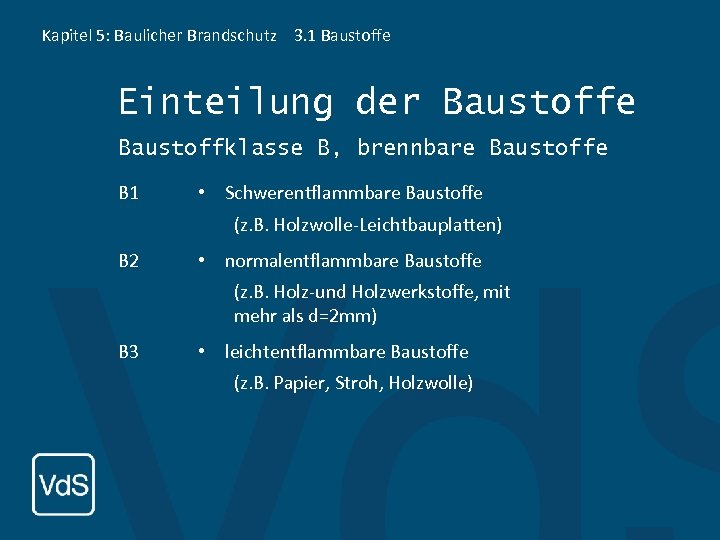 Kapitel 5: Baulicher Brandschutz 3.1 Baustoffe

Einteilung der Baustoffe

Baustoffklasse B, brennbare Baustoffe

B1 • Schwerentflammbare Baustoffe
(z.B. Holzwolle-Leichtbauplatten)

B2 • normalentflammbare Baustoffe
(z.B. Holz-und Holzwerkstoffe, mit mehr als d=2mm)

B3 • leichtentflammbare Baustoffe
(z.B. Papier, Stroh, Holzwolle)

VdS